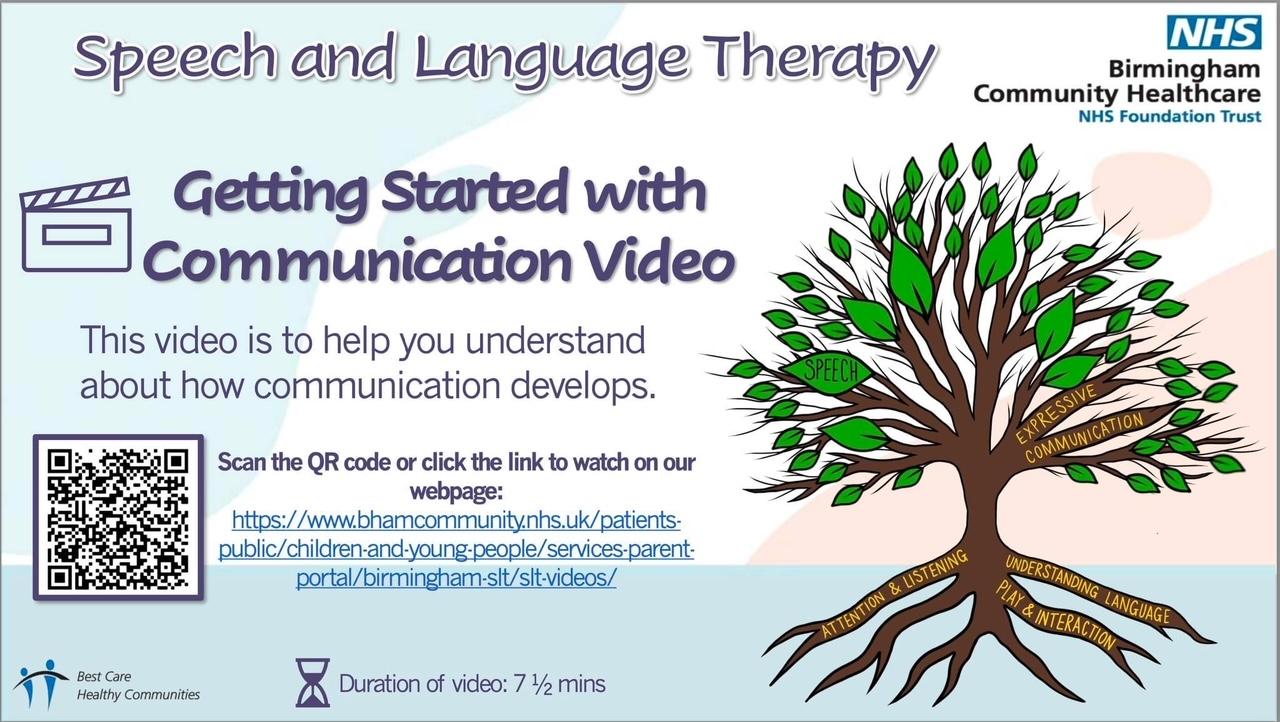 Speech and Language Therapy

NHS
Birmingham
Community Healthcare
NHS Foundation Trust

Getting Started with Communication Video

This video is to help you understand about how communication develops.

Scan the QR code or click the link to watch on our webpage:
https://www.bhamcommunity.nhs.uk/patients-public/children-and-young-people/services-parent-portal/birmingham-slt/slt-videos/

SPEECH
EXPRESSIVE COMMUNICATION
ATTENTION & LISTENING
UNDERSTANDING LANGUAGE
PLAY & INTERACTION

Best Care
Healthy Communities

Duration of video: 7 ½ mins